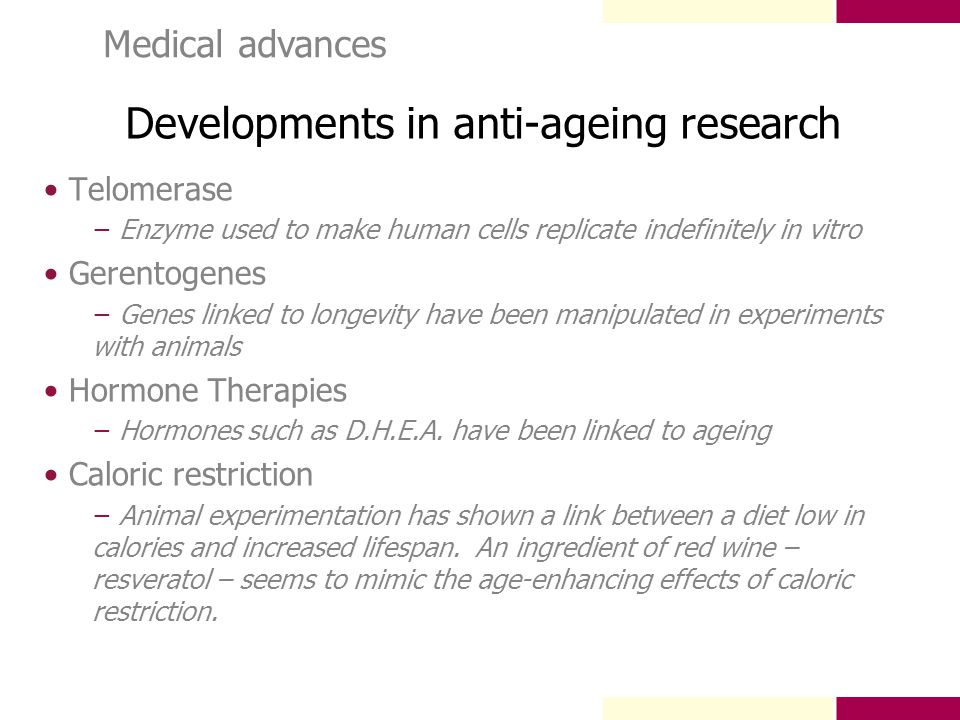 Medical advances

Developments in anti-ageing research

• Telomerase
– Enzyme used to make human cells replicate indefinitely in vitro
• Gerentogenes
– Genes linked to longevity have been manipulated in experiments with animals
• Hormone Therapies
– Hormones such as D.H.E.A. have been linked to ageing
• Caloric restriction
– Animal experimentation has shown a link between a diet low in calories and increased lifespan. An ingredient of red wine – resveratol – seems to mimic the age-enhancing effects of caloric restriction.